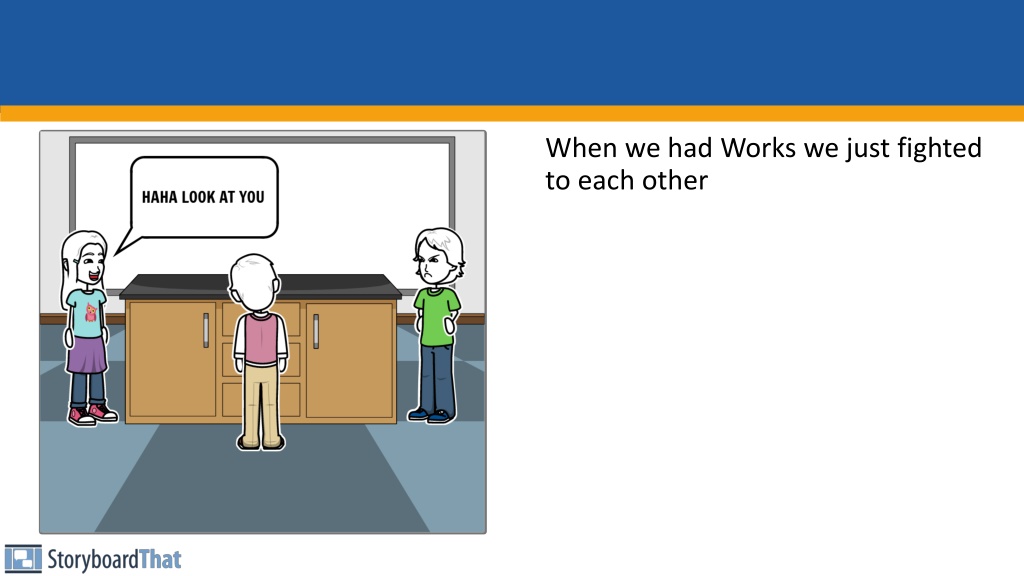 HAHA LOOK AT YOU

When we had Works we just fighted to each other

StoryboardThat